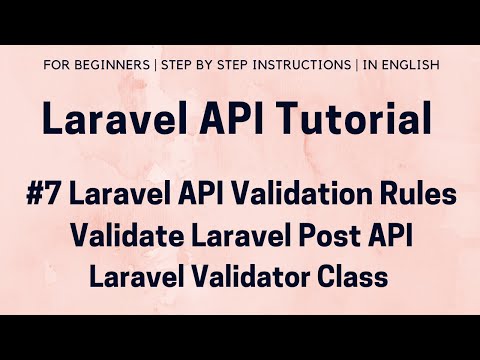 FOR BEGINNERS | STEP BY STEP INSTRUCTIONS | IN ENGLISH

Laravel API Tutorial

#7 Laravel API Validation Rules
Validate Laravel Post API
Laravel Validator Class